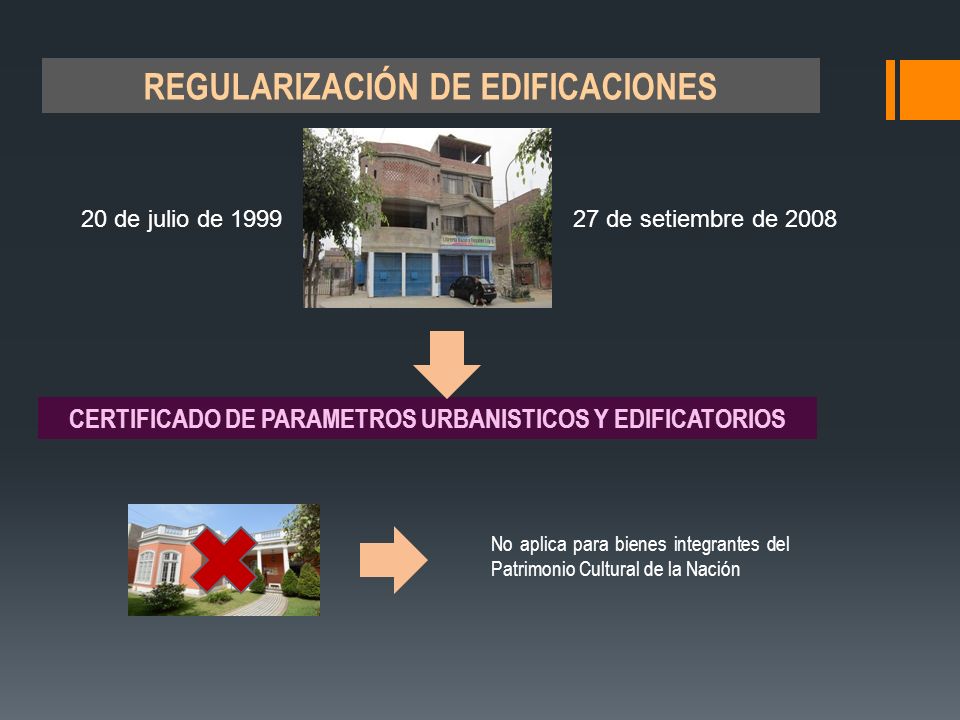 REGULARIZACIÓN DE EDIFICACIONES

20 de julio de 1999

27 de setiembre de 2008

CERTIFICADO DE PARAMETROS URBANISTICOS Y EDIFICATORIOS

No aplica para bienes integrantes del Patrimonio Cultural de la Nación